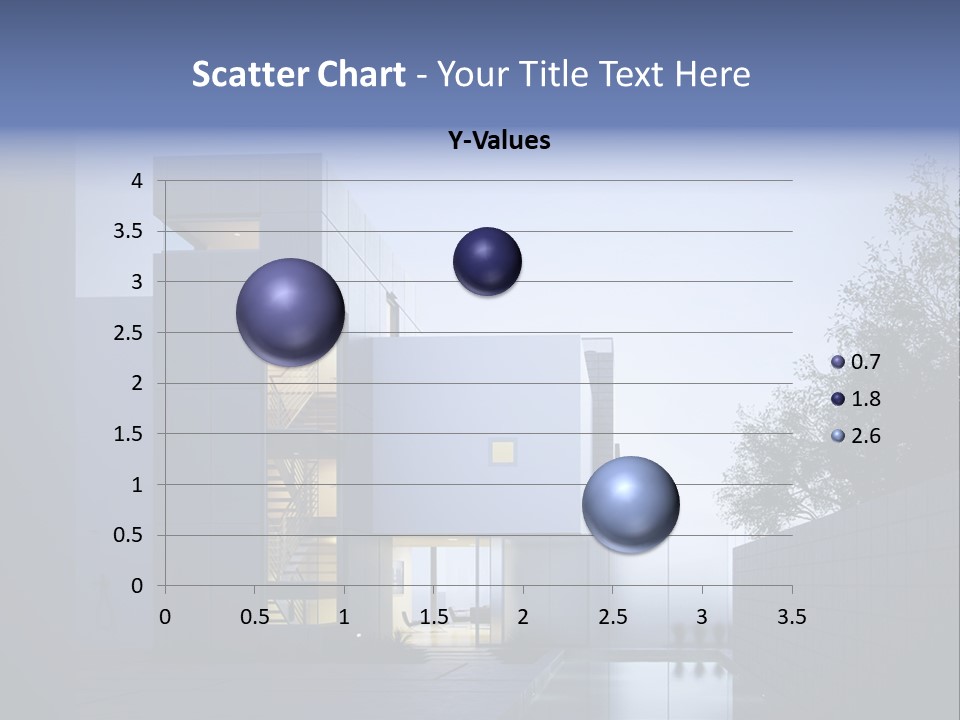 Scatter Chart - Your Title Text Here

Y-Values

4
3.5
3
2.5
2
1.5
1
0.5
0

0 0.5 1 1.5 2 2.5 3 3.5

0.7
1.8
2.6